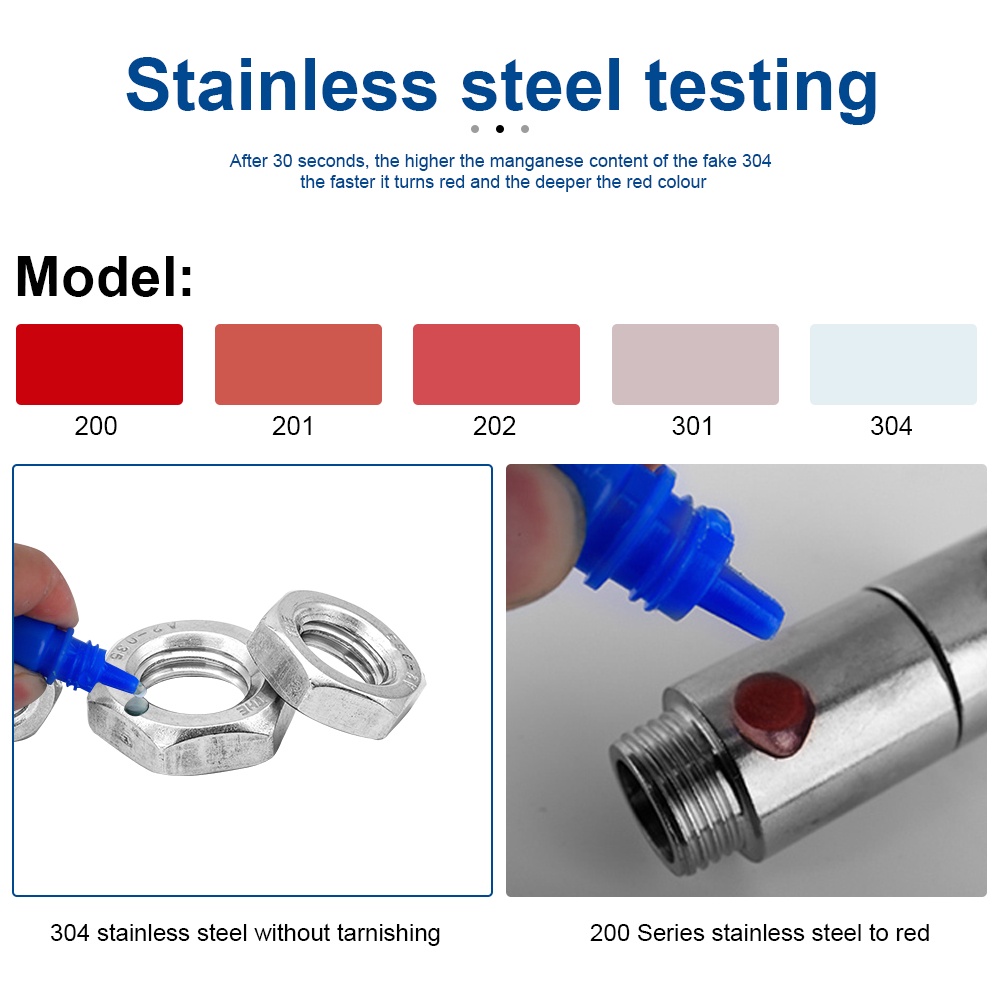 Stainless steel testing

After 30 seconds, the higher the manganese content of the fake 304 the faster it turns red and the deeper the red colour

Model:

200

201

202

301

304

304 stainless steel without tarnishing

200 Series stainless steel to red